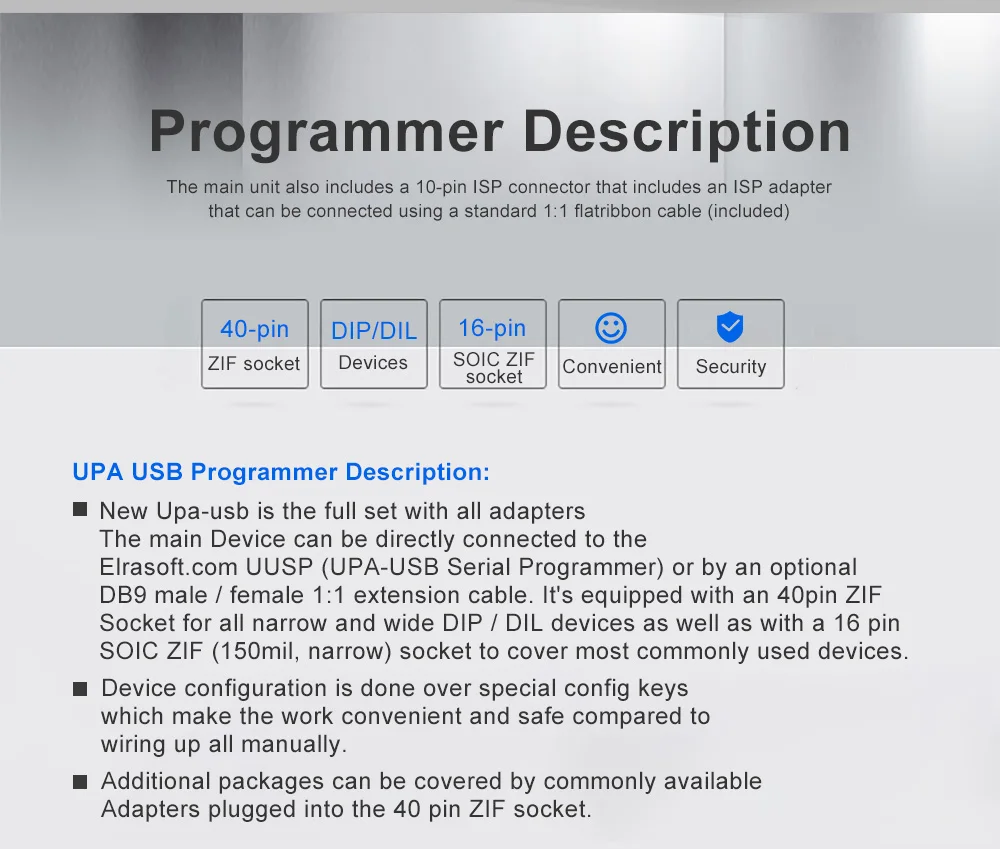 Programmer Description

The main unit also includes a 10-pin ISP connector that includes an ISP adapter that can be connected using a standard 1:1 flatribbon cable (included)

40-pin
ZIF socket

DIP/DIL
Devices

16-pin
SOIC ZIF socket

Convenient

Security

UPA USB Programmer Description:

■ New Upa-usb is the full set with all adapters
The main Device can be directly connected to the Elrasoft.com UUSP (UPA-USB Serial Programmer) or by an optional DB9 male / female 1:1 extension cable. It's equipped with an 40pin ZIF Socket for all narrow and wide DIP / DIL devices as well as with a 16 pin SOIC ZIF (150mil, narrow) socket to cover most commonly used devices.

■ Device configuration is done over special config keys which make the work convenient and safe compared to wiring up all manually.

■ Additional packages can be covered by commonly available Adapters plugged into the 40 pin ZIF socket.